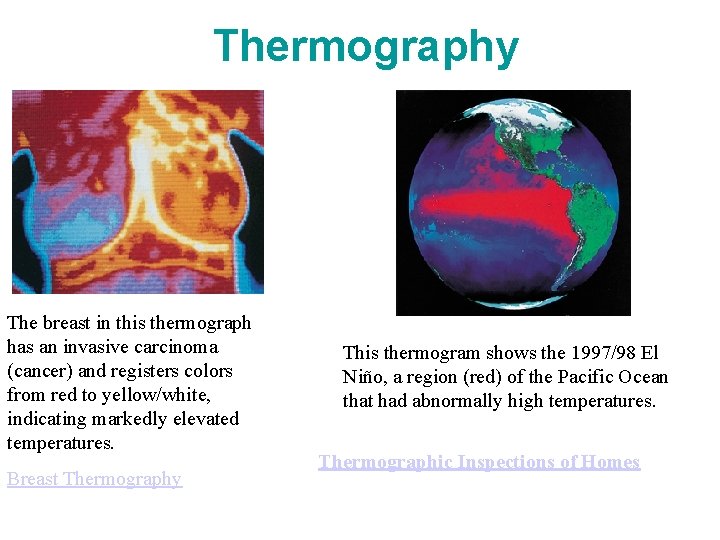 Thermography

The breast in this thermograph has an invasive carcinoma (cancer) and registers colors from red to yellow/white, indicating markedly elevated temperatures.

Breast Thermography

This thermogram shows the 1997/98 El Niño, a region (red) of the Pacific Ocean that had abnormally high temperatures.

Thermographic Inspections of Homes